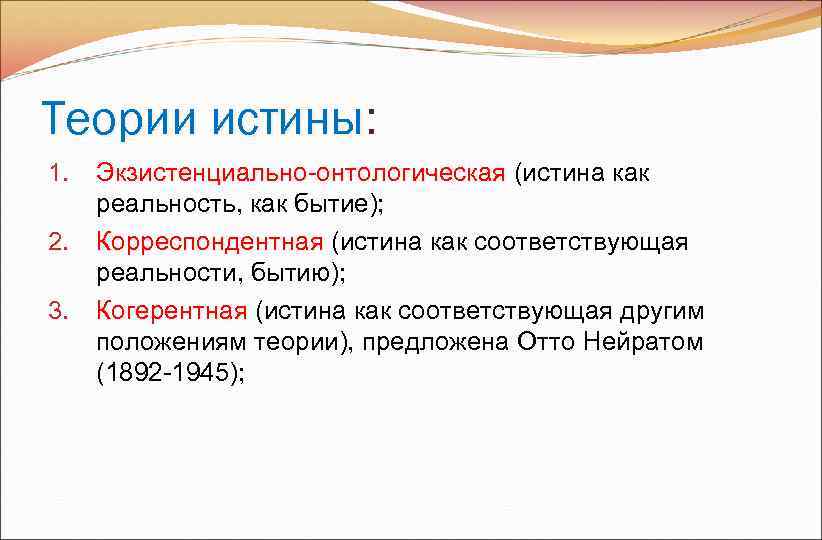 Теории истины:

1. Экзистенциально-онтологическая (истина как реальность, как бытие);
2. Корреспондентная (истина как соответствующая реальности, бытию);
3. Когерентная (истина как соответствующая другим положениям теории), предложена Отто Нейратом (1892-1945);